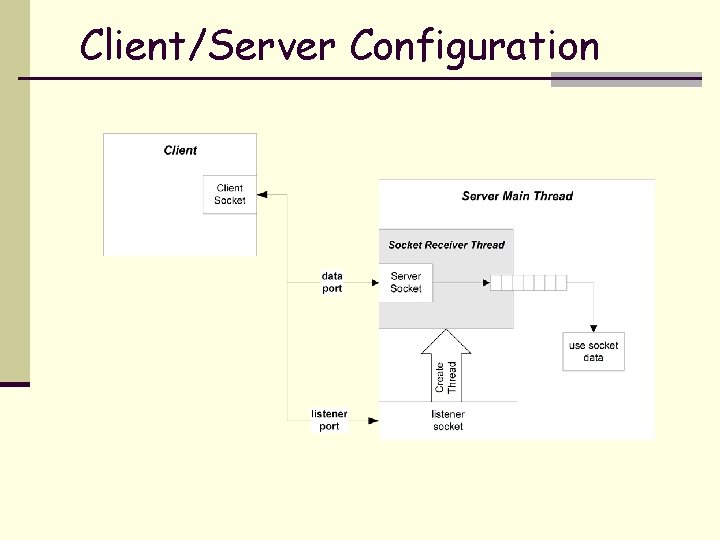 Client/Server Configuration

Client

Client Socket

Server Main Thread

Socket Receiver Thread

data port

Server Socket

use socket data

Create Thread

listener port

listener socket